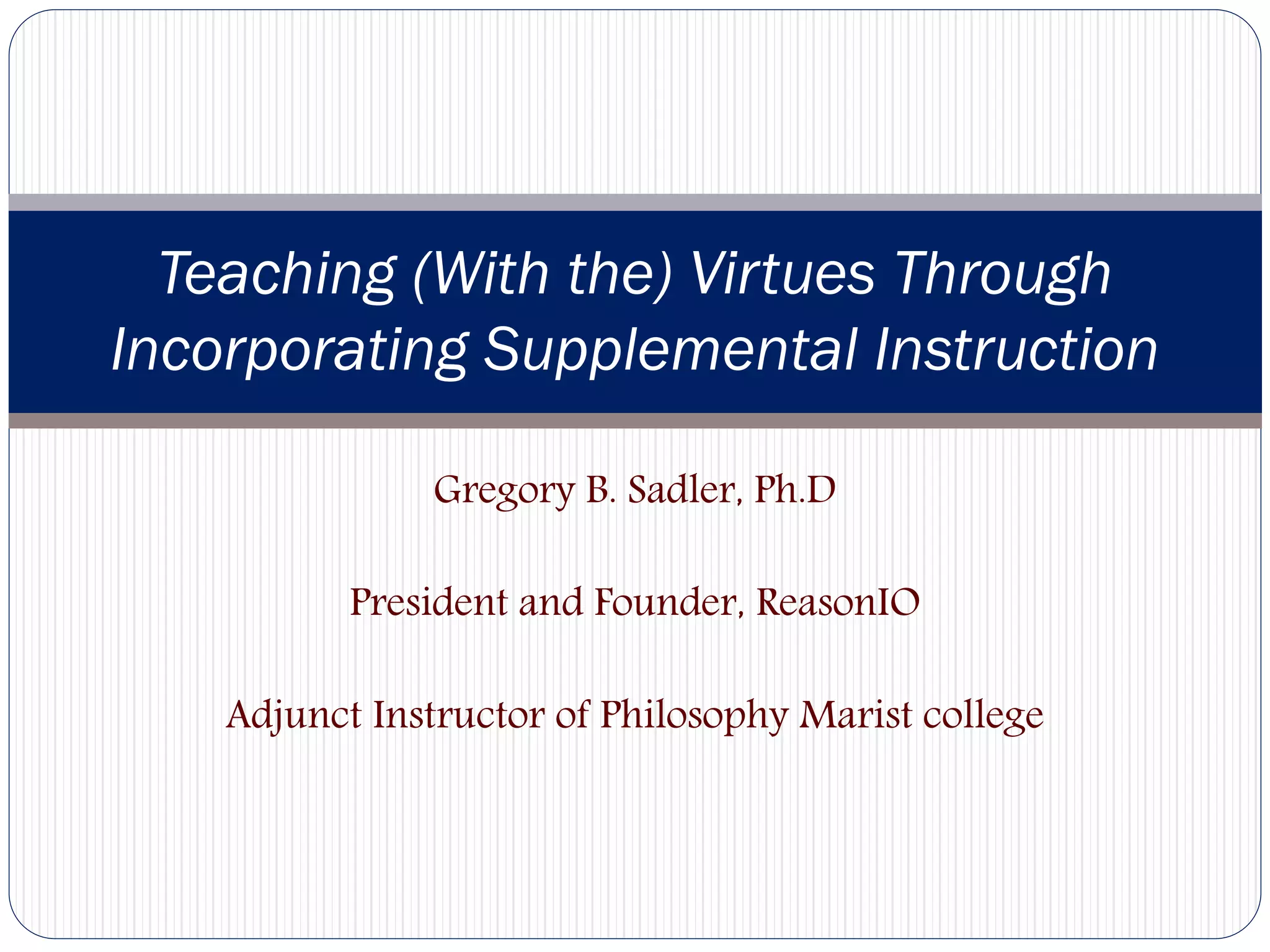 Teaching (With the) Virtues Through Incorporating Supplemental Instruction

Gregory B. Sadler, Ph.D

President and Founder, ReasonIO

Adjunct Instructor of Philosophy Marist college